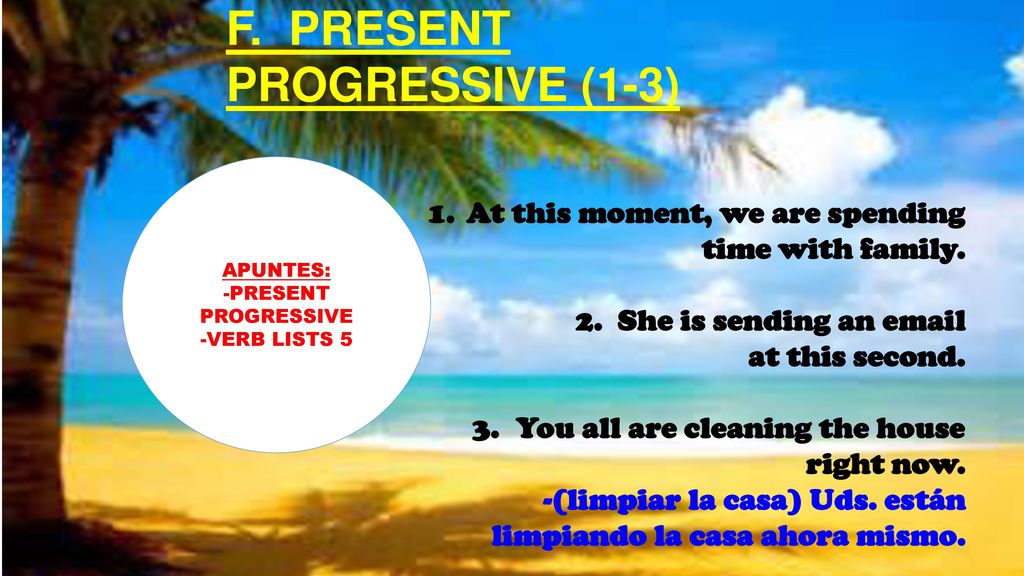 F. PRESENT PROGRESSIVE (1-3)

APUNTES:
-PRESENT PROGRESSIVE
-VERB LISTS 5

1. At this moment, we are spending time with family.

2. She is sending an email at this second.

3. You all are cleaning the house right now.
-(limpiar la casa) Uds. están limpiando la casa ahora mismo.